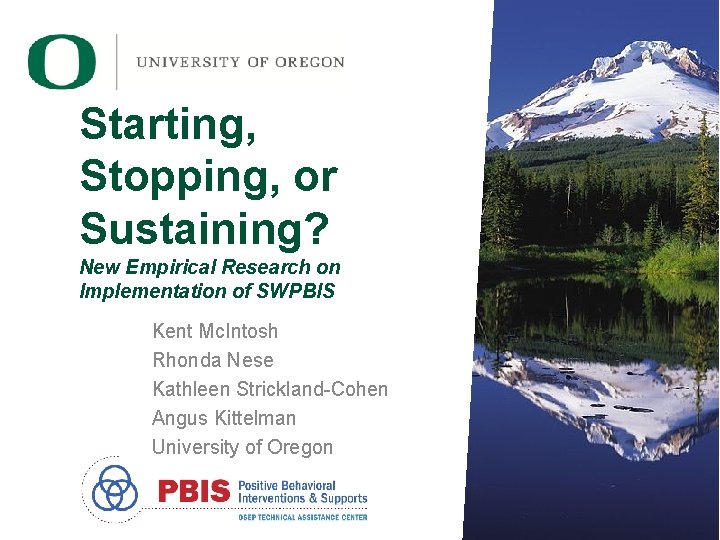 O UNIVERSITY OF OREGON

Starting, Stopping, or Sustaining?

New Empirical Research on Implementation of SWPBIS

Kent McIntosh
Rhonda Nese
Kathleen Strickland-Cohen
Angus Kittelman
University of Oregon

PBIS Positive Behavioral Interventions & Supports
OSEP TECHNICAL ASSISTANCE CENTER